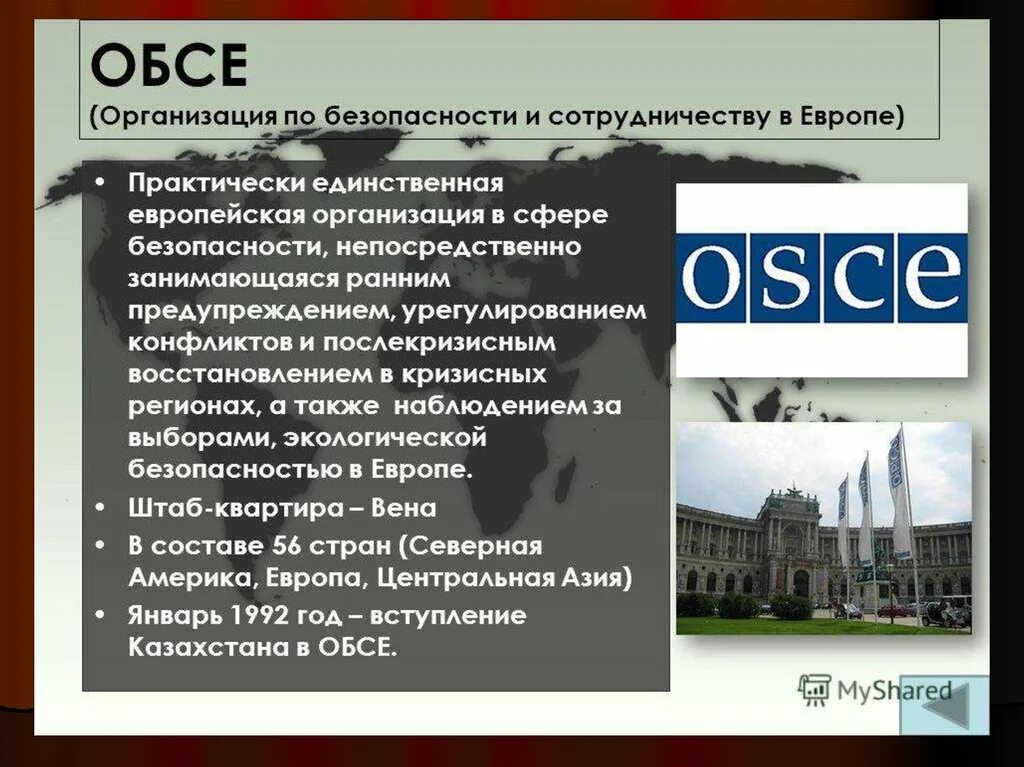 ОБСЕ
(Организация по безопасности и сотрудничеству в Европе)

• Практически единственная европейская организация в сфере безопасности, непосредственно занимающаяся ранним предупреждением, урегулированием конфликтов и послекризисным восстановлением в кризисных регионах, а также наблюдением за выборами, экологической безопасностью в Европе.
• Штаб-квартира – Вена
• В составе 56 стран (Северная Америка, Европа, Центральная Азия)
• Январь 1992 год – вступление Казахстана в ОБСЕ.

osce

MyShared